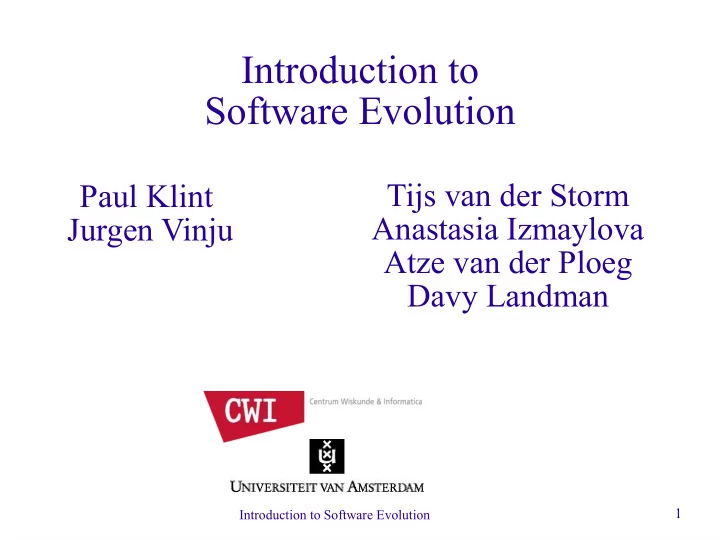 Introduction to
Software Evolution

Paul Klint
Jurgen Vinju

Tijs van der Storm
Anastasia Izmaylova
Atze van der Ploeg
Davy Landman

CWI Centrum Wiskunde & Informatica

UNIVERSITEIT VAN AMSTERDAM

Introduction to Software Evolution

1